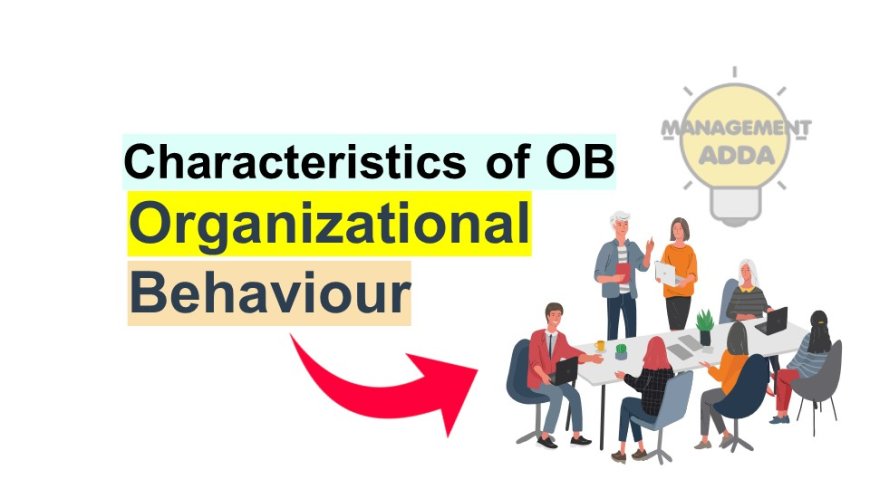 Characteristics of OB

Organizational

Behaviour

MANAGEMENT
ADDA